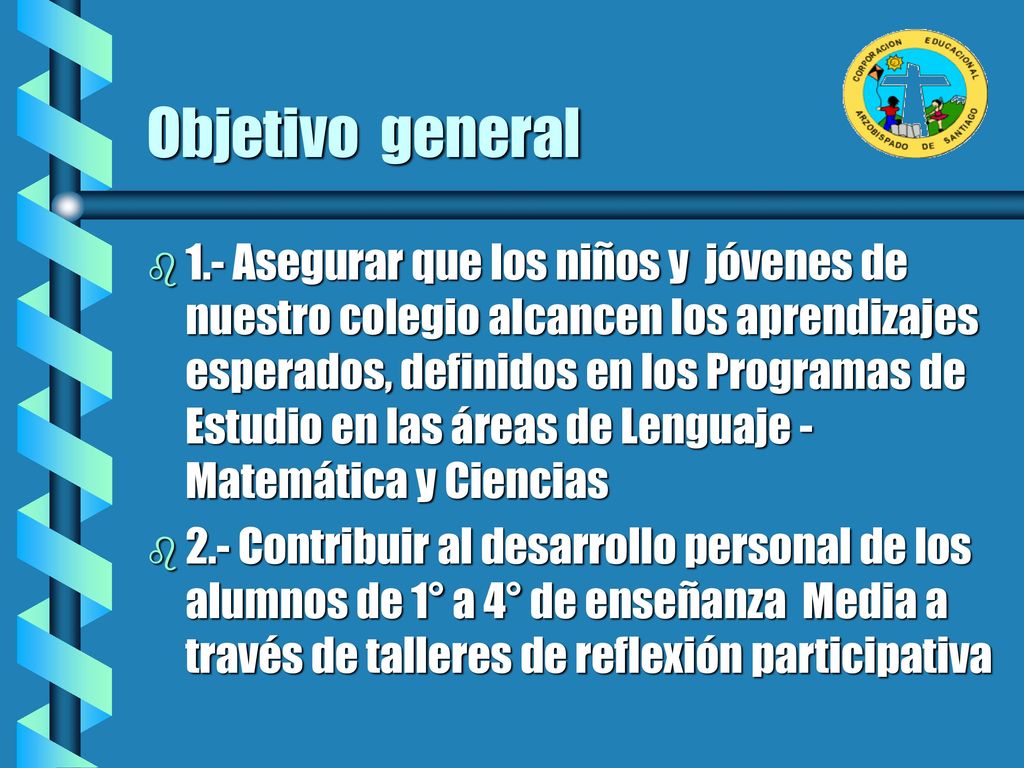 Objetivo general

CORPORACION EDUCACIONAL ARZOBISPADO DE SANTIAGO

1.- Asegurar que los niños y jóvenes de nuestro colegio alcancen los aprendizajes esperados, definidos en los Programas de Estudio en las áreas de Lenguaje - Matemática y Ciencias

2.- Contribuir al desarrollo personal de los alumnos de 1° a 4° de enseñanza Media a través de talleres de reflexión participativa